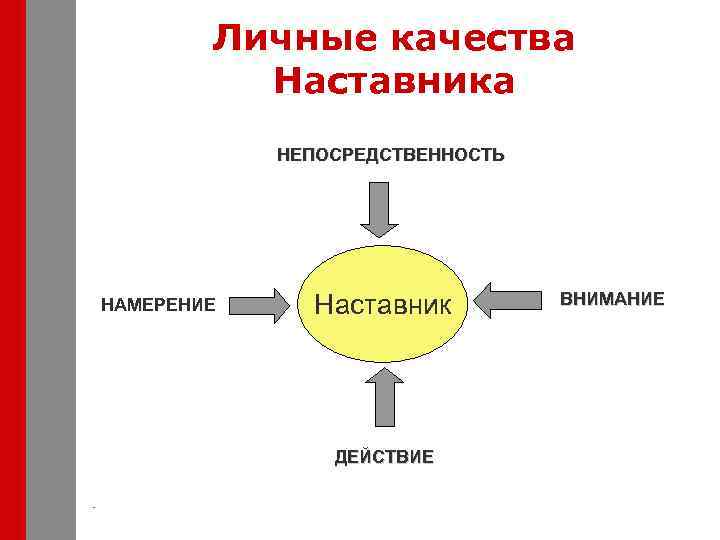 Личные качества Наставника

НЕПОСРЕДСТВЕННОСТЬ

НАМЕРЕНИЕ

Наставник

ВНИМАНИЕ

ДЕЙСТВИЕ